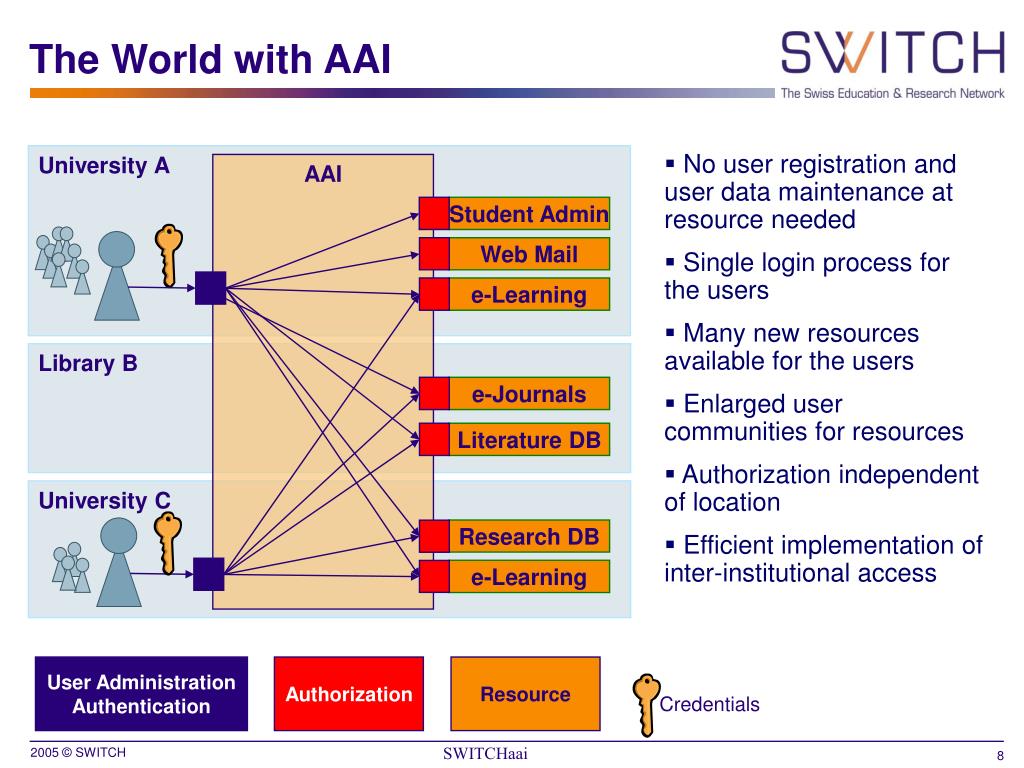 The World with AAI

SWITCH
The Swiss Education & Research Network

University A

AAI

Student Admin

Web Mail

e-Learning

Library B

e-Journals

Literature DB

University C

Research DB

e-Learning

▪ No user registration and user data maintenance at resource needed

▪ Single login process for the users

▪ Many new resources available for the users

▪ Enlarged user communities for resources

▪ Authorization independent of location

▪ Efficient implementation of inter-institutional access

User Administration Authentication

Authorization

Resource

Credentials

2005 © SWITCH

SWITCHaai

8